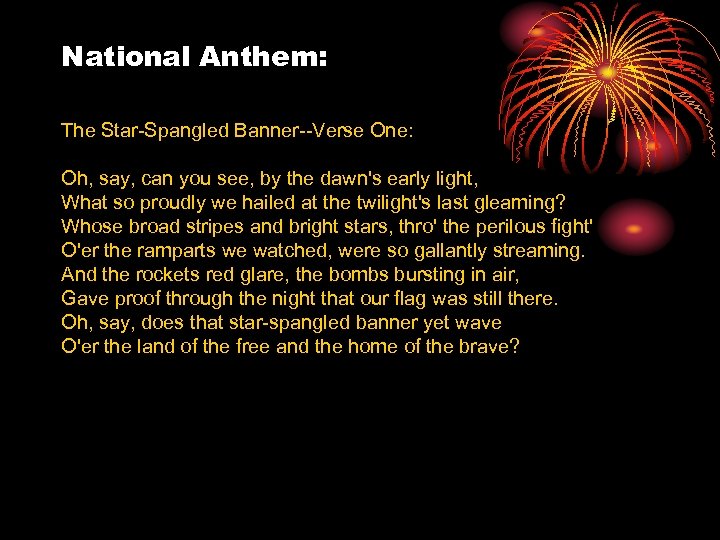 National Anthem:

The Star-Spangled Banner--Verse One:

Oh, say, can you see, by the dawn's early light,
What so proudly we hailed at the twilight's last gleaming?
Whose broad stripes and bright stars, thro' the perilous fight'
O'er the ramparts we watched, were so gallantly streaming.
And the rockets red glare, the bombs bursting in air,
Gave proof through the night that our flag was still there.
Oh, say, does that star-spangled banner yet wave
O'er the land of the free and the home of the brave?